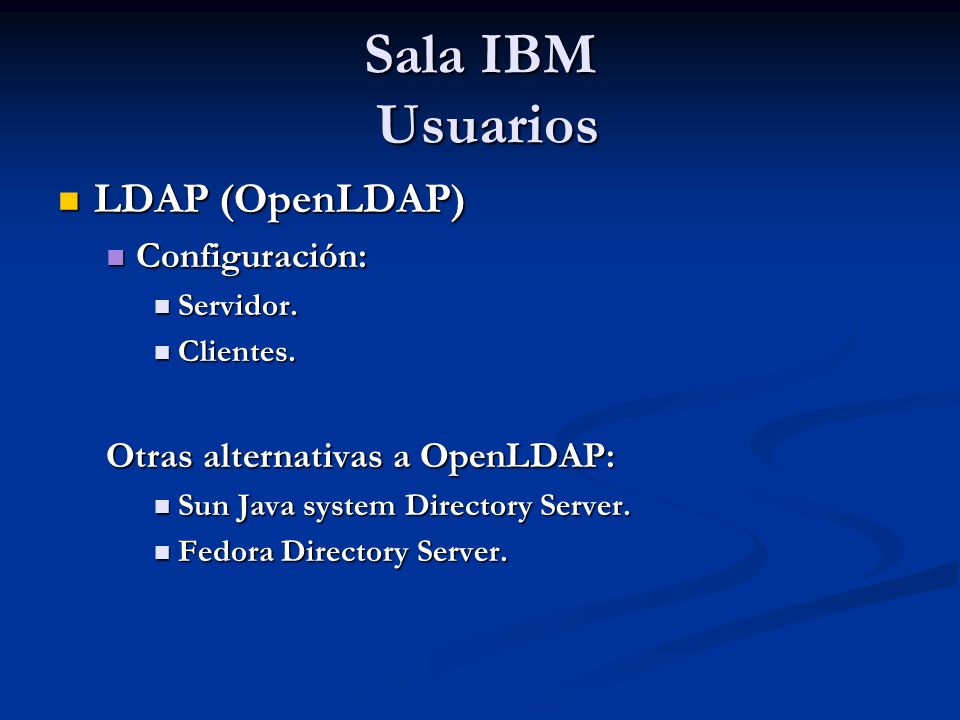 Sala IBM
Usuarios

LDAP (OpenLDAP)

Configuración:

Servidor.

Clientes.

Otras alternativas a OpenLDAP:

Sun Java system Directory Server.

Fedora Directory Server.